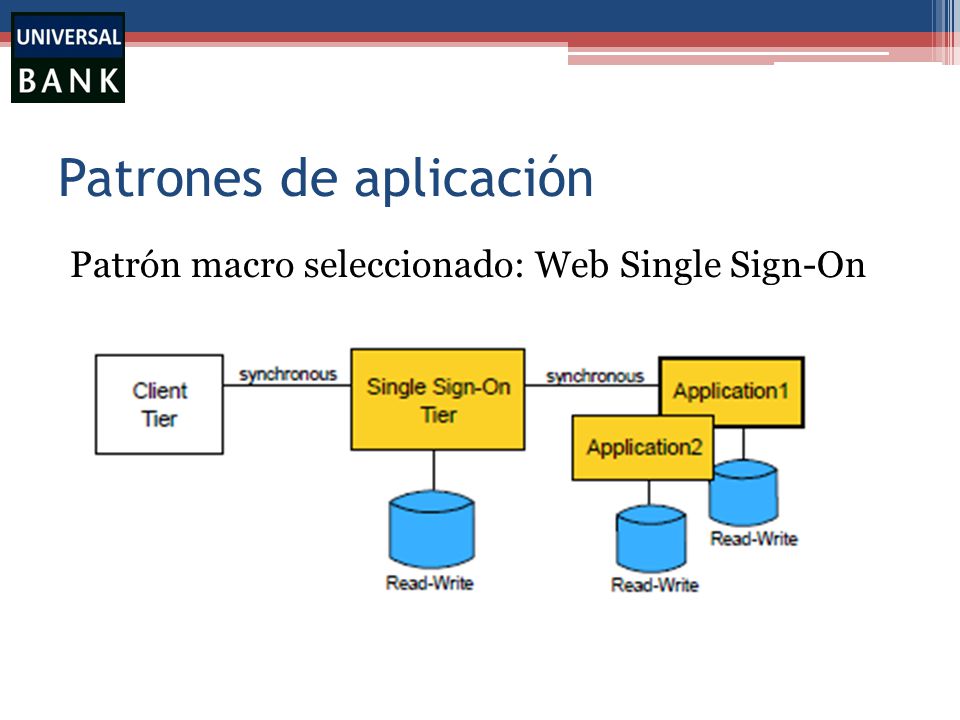 UNIVERSAL
BANK

Patrones de aplicación

Patrón macro seleccionado: Web Single Sign-On

Client Tier

synchronous

Single Sign-On Tier

synchronous

Application1

Application2

Read-Write

Read-Write

Read-Write